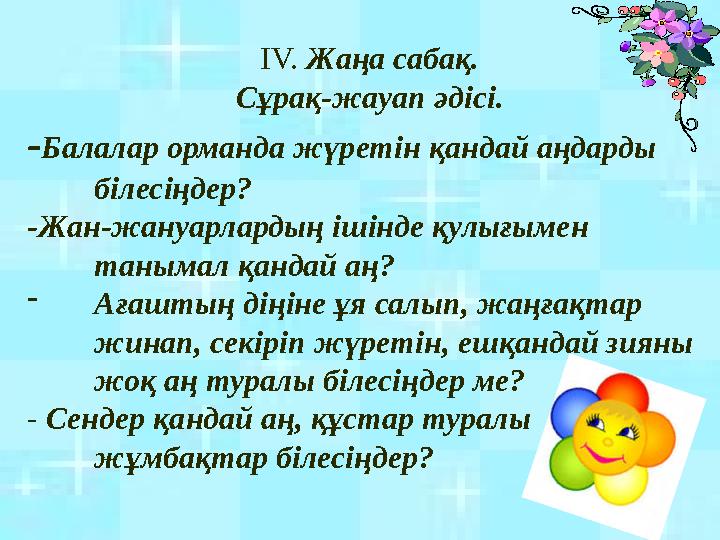 IV. Жаңа сабақ.
Сұрақ-жауап әдісі.

-Балалар орманда жүретін қандай аңдарды білесіңдер?
-Жан-жануарлардың ішінде қулығымен танымал қандай аң?
- Ағаштың діңіне ұя салып, жаңғақтар жинап, секіріп жүретін, ешқандай зияны жоқ аң туралы білесіңдер ме?
- Сендер қандай аң, құстар туралы жұмбақтар білесіңдер?